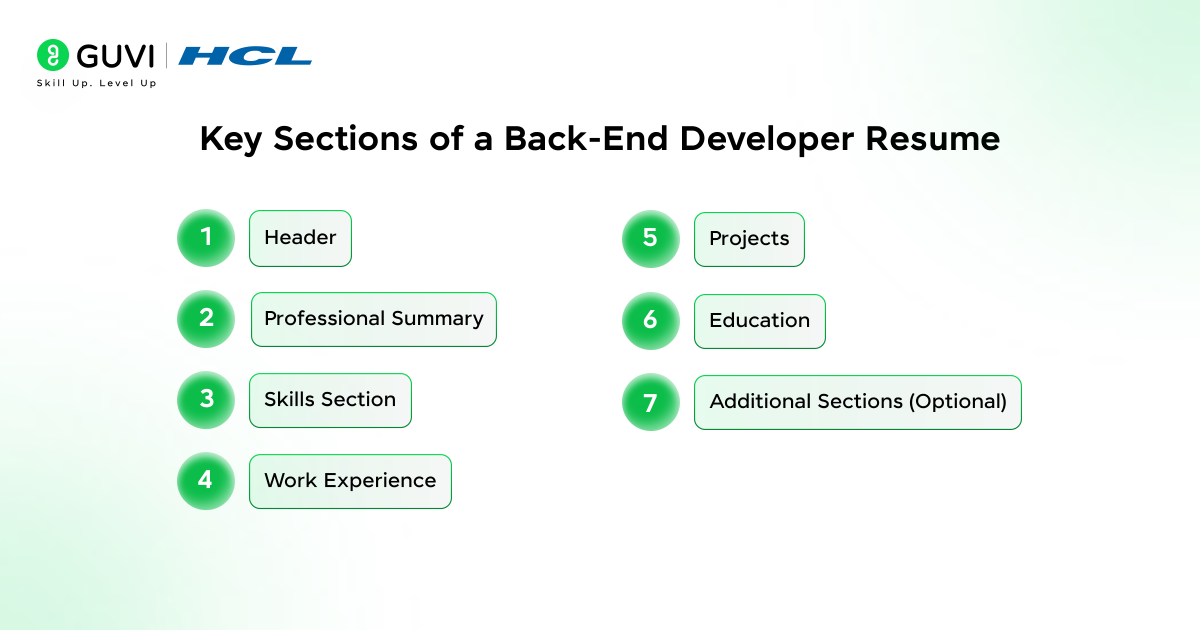 GUVI | HCL
Skill Up. Level Up

Key Sections of a Back-End Developer Resume

1 Header

2 Professional Summary

3 Skills Section

4 Work Experience

5 Projects

6 Education

7 Additional Sections (Optional)